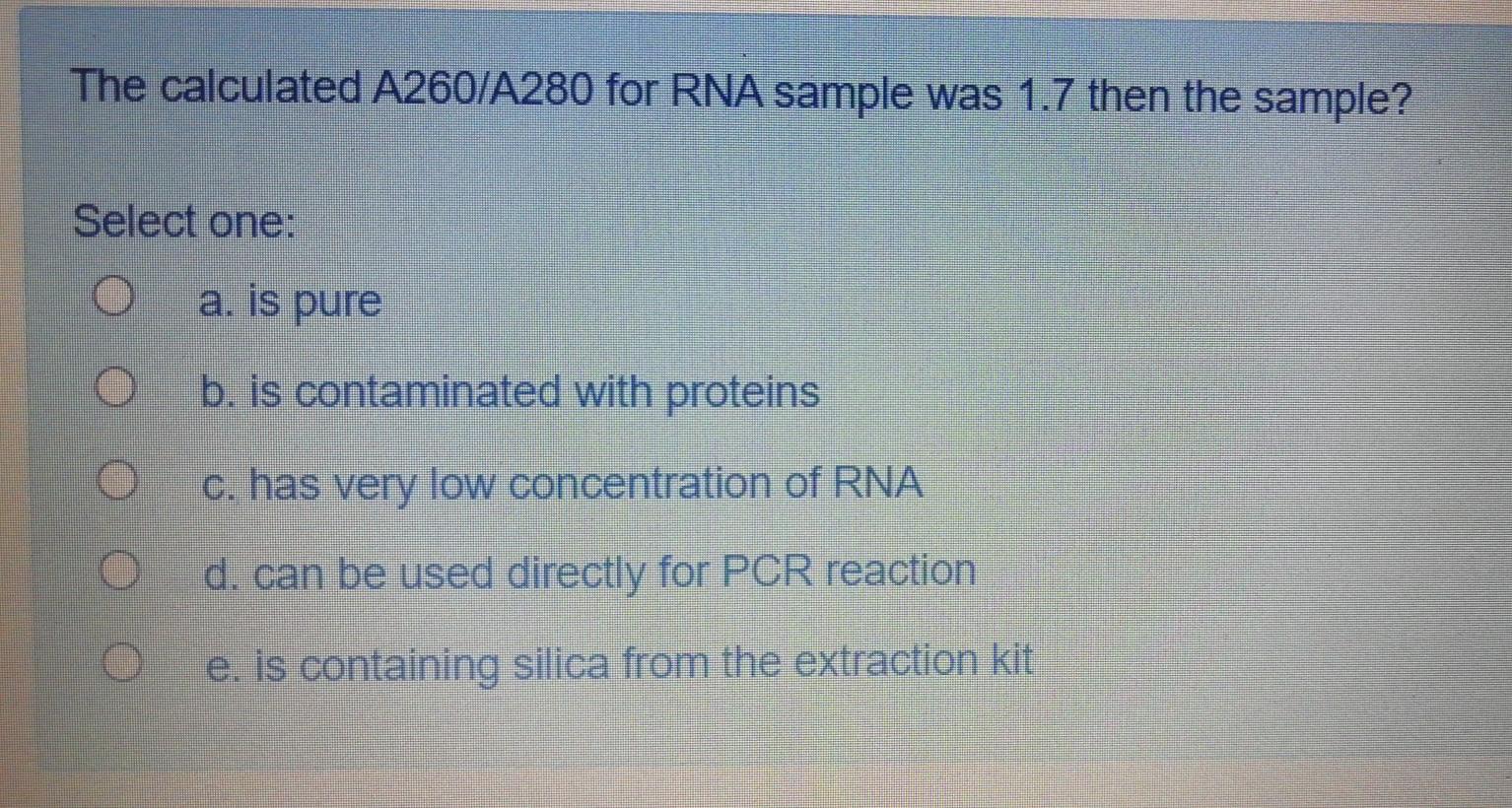 The calculated A260/A280 for RNA sample was 1.7 then the sample?

Select one:

a. is pure

b. is contaminated with proteins

c. has very low concentration of RNA

d. can be used directly for PCR reaction

e. is containing silica from the extraction kit